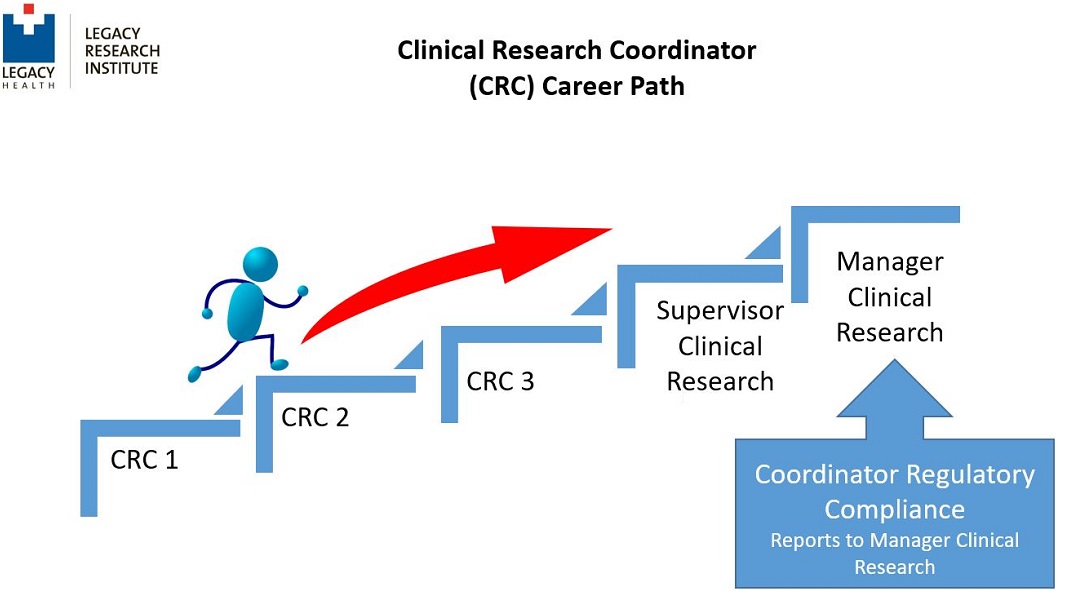 LEGACY HEALTH

LEGACY RESEARCH INSTITUTE

Clinical Research Coordinator (CRC) Career Path

CRC 1

CRC 2

CRC 3

Supervisor Clinical Research

Manager Clinical Research

Coordinator Regulatory Compliance
Reports to Manager Clinical Research